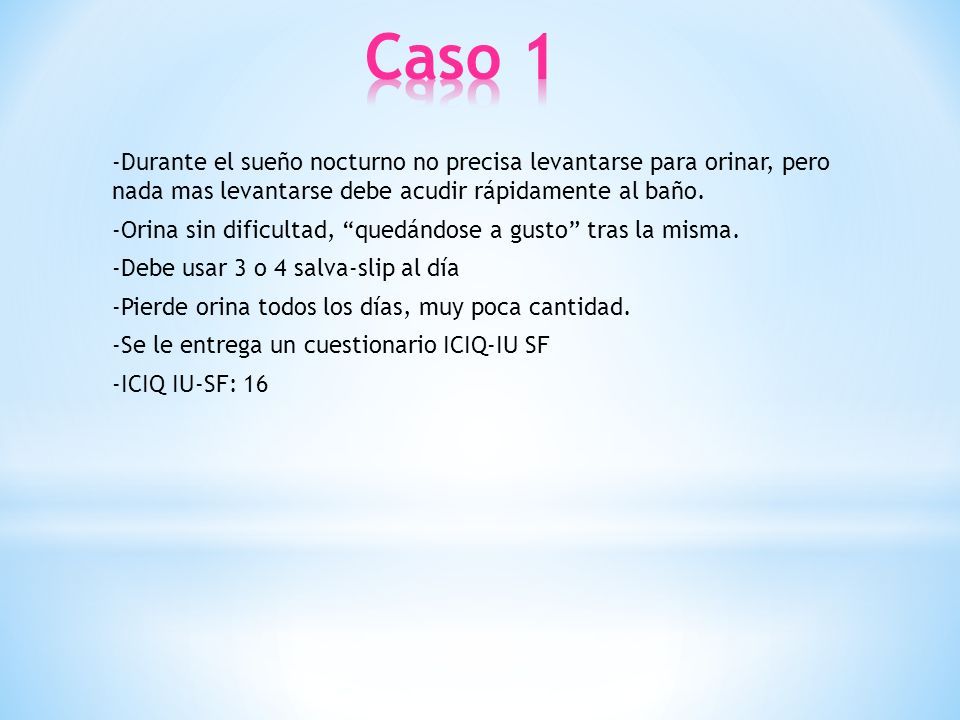 Caso 1

-Durante el sueño nocturno no precisa levantarse para orinar, pero nada mas levantarse debe acudir rápidamente al baño.

-Orina sin dificultad, “quedándose a gusto” tras la misma.

-Debe usar 3 o 4 salva-slip al día

-Pierde orina todos los días, muy poca cantidad.

-Se le entrega un cuestionario ICIQ-IU SF

-ICIQ IU-SF: 16